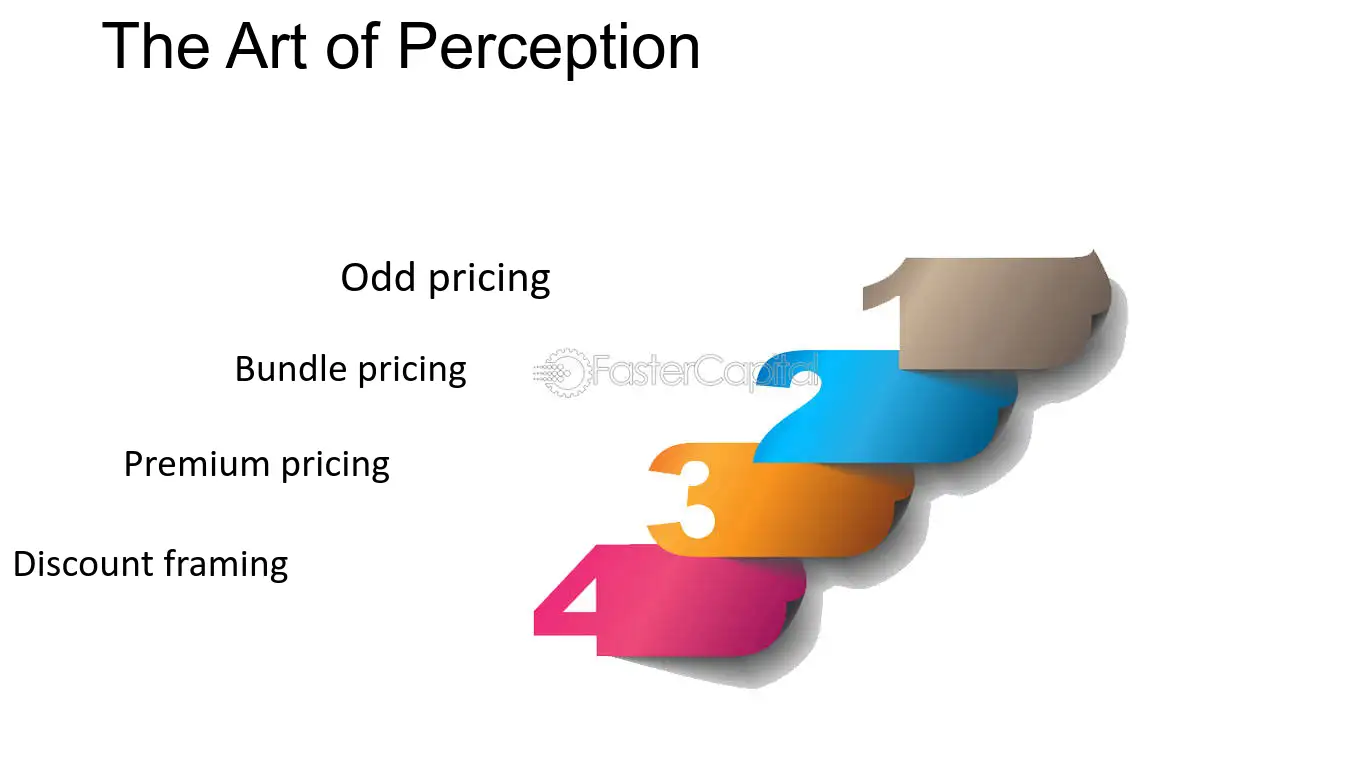 The Art of Perception

Odd pricing

1

Bundle pricing

FasterCapital

2

Premium pricing

3

Discount framing

4